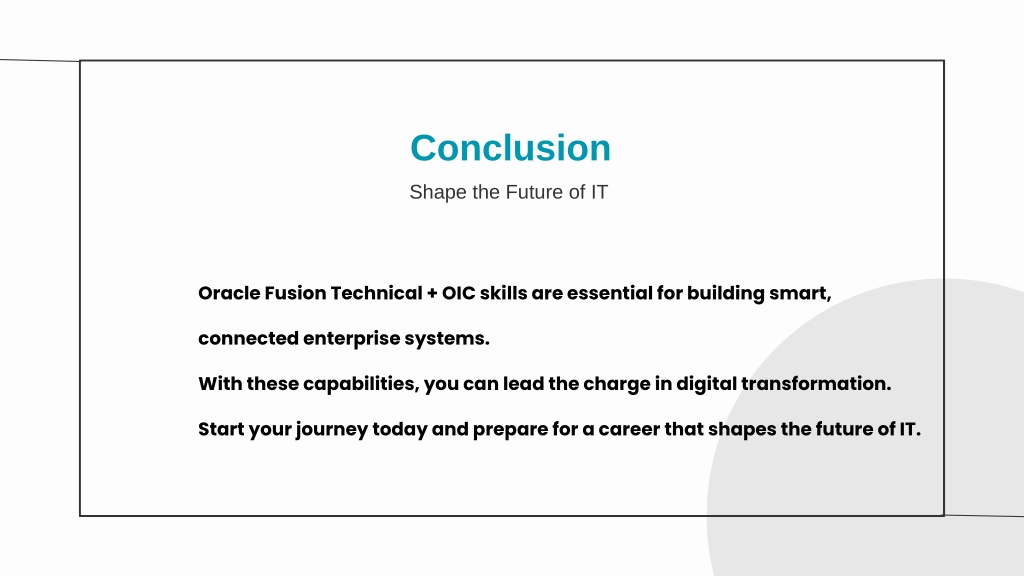 Conclusion

Shape the Future of IT

Oracle Fusion Technical + OIC skills are essential for building smart, connected enterprise systems.

With these capabilities, you can lead the charge in digital transformation.

Start your journey today and prepare for a career that shapes the future of IT.